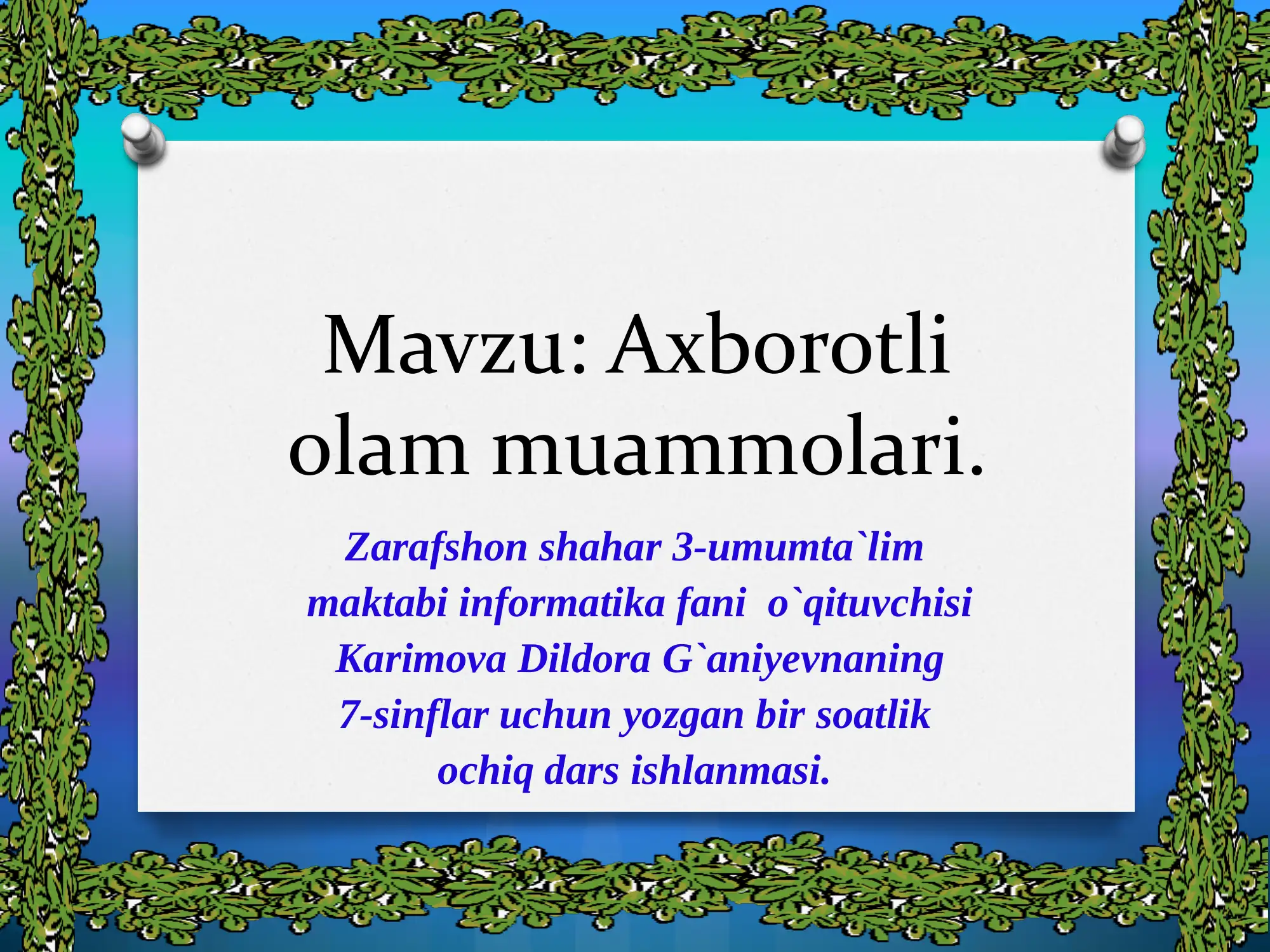 Mavzu: Axborotli olam muammolari.

Zarafshon shahar 3-umumta`lim maktabi informatika fani  o`qituvchisi Karimova Dildora G`aniyevnaning 7-sinflar uchun yozgan bir soatlik ochiq dars ishlanmasi.